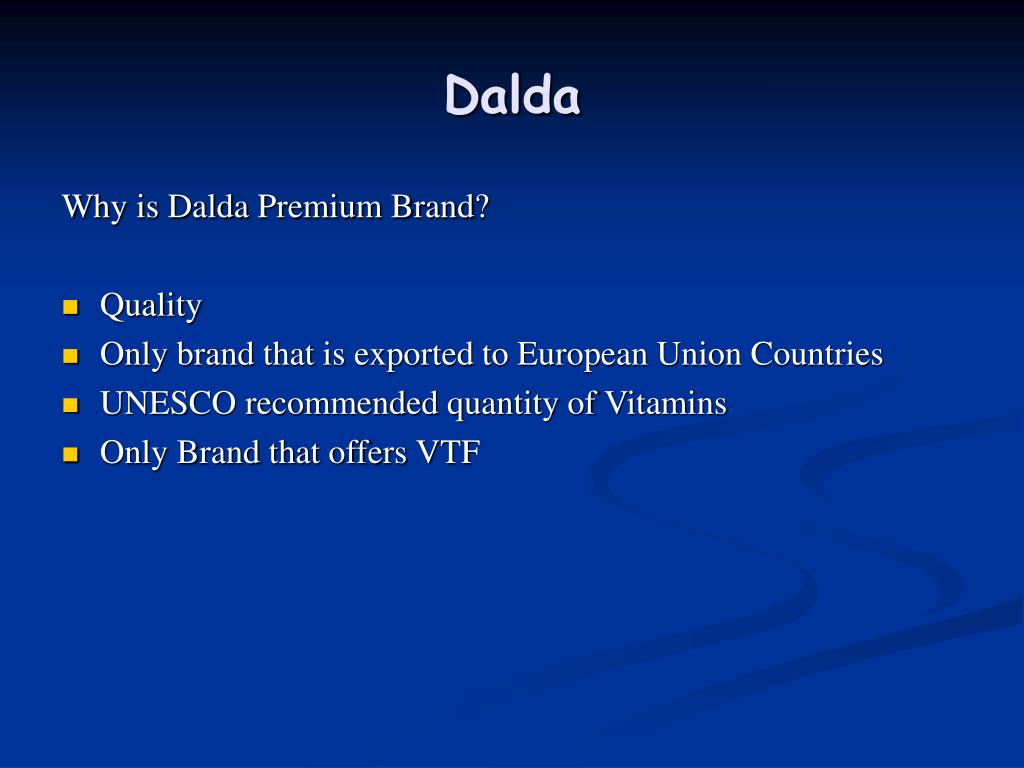 Dalda

Why is Dalda Premium Brand?

- Quality
- Only brand that is exported to European Union Countries
- UNESCO recommended quantity of Vitamins
- Only Brand that offers VTF